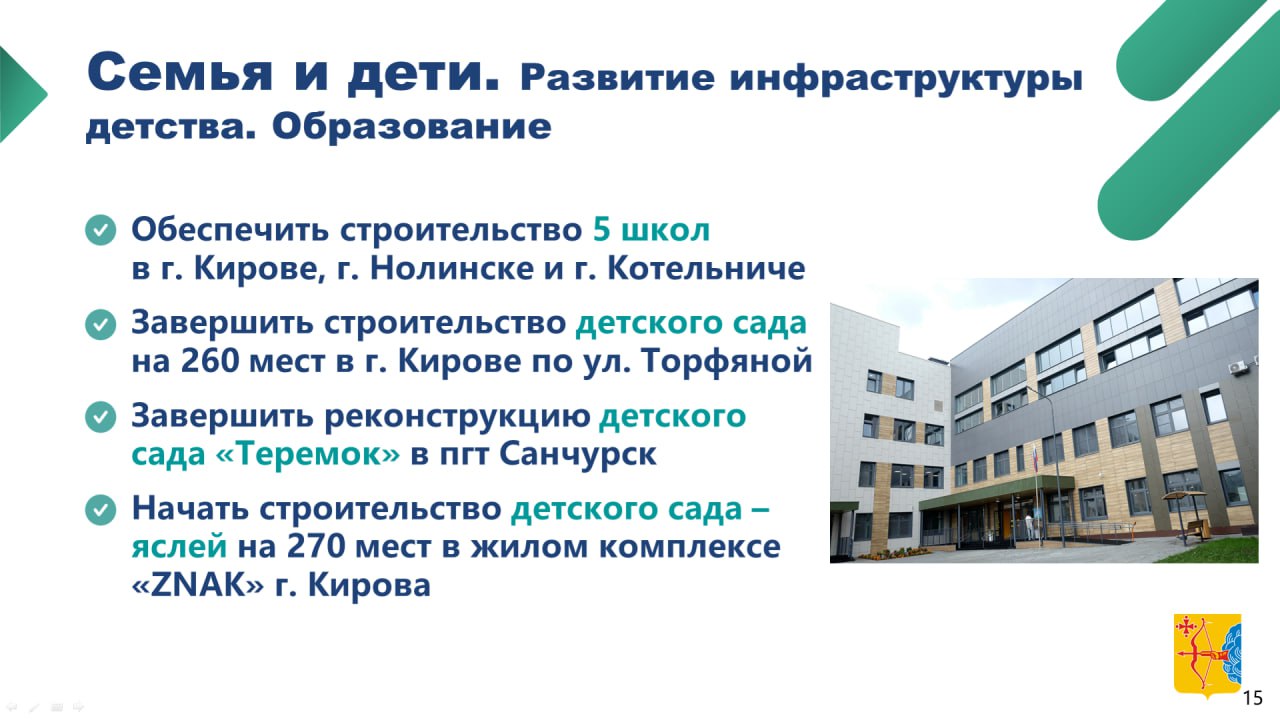 Семья и дети. Развитие инфраструктуры детства. Образование

Обеспечить строительство 5 школ в г. Кирове, г. Нолинске и г. Котельниче

Завершить строительство детского сада на 260 мест в г. Кирове по ул. Торфяной

Завершить реконструкцию детского сада «Теремок» в пгт Санчурск

Начать строительство детского сада – яслей на 270 мест в жилом комплексе «ZNAK» г. Кирова

15